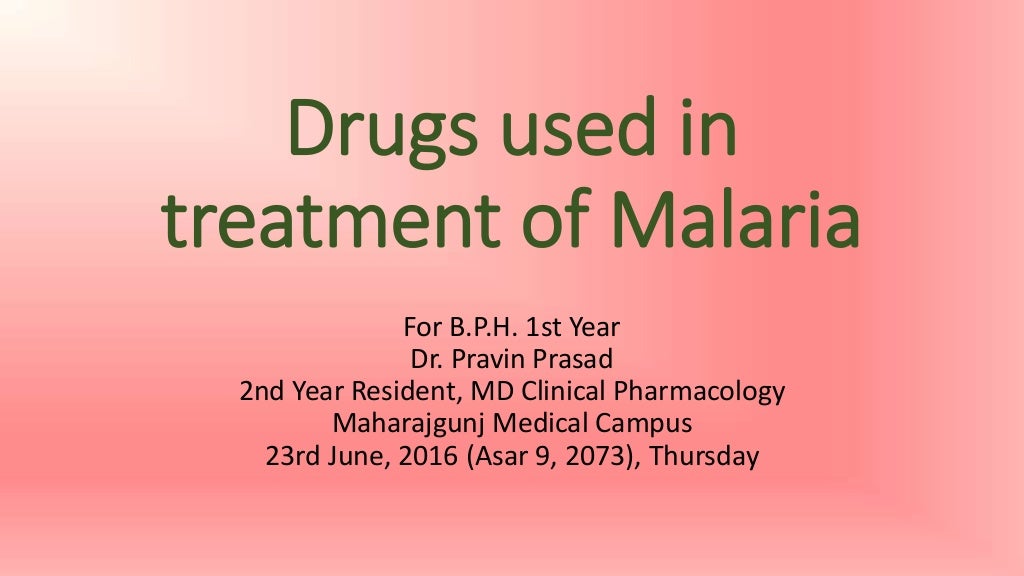 Drugs used in treatment of Malaria

For B.P.H. 1st Year
Dr. Pravin Prasad
2nd Year Resident, MD Clinical Pharmacology
Maharajgunj Medical Campus
23rd June, 2016 (Asar 9, 2073), Thursday